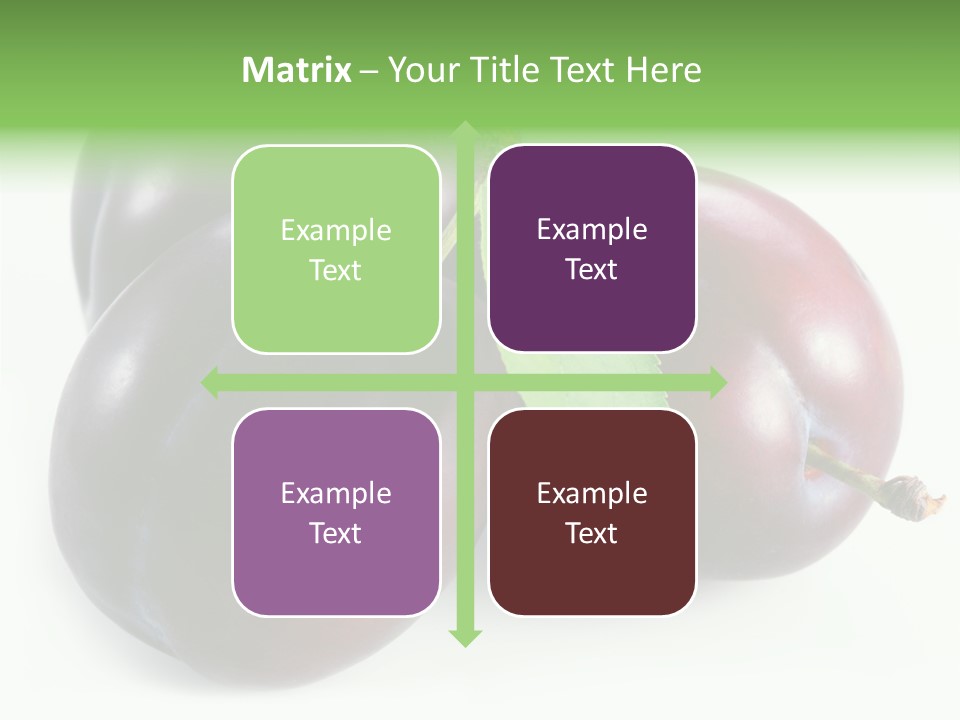 Matrix – Your Title Text Here

Example Text

Example Text

Example Text

Example Text